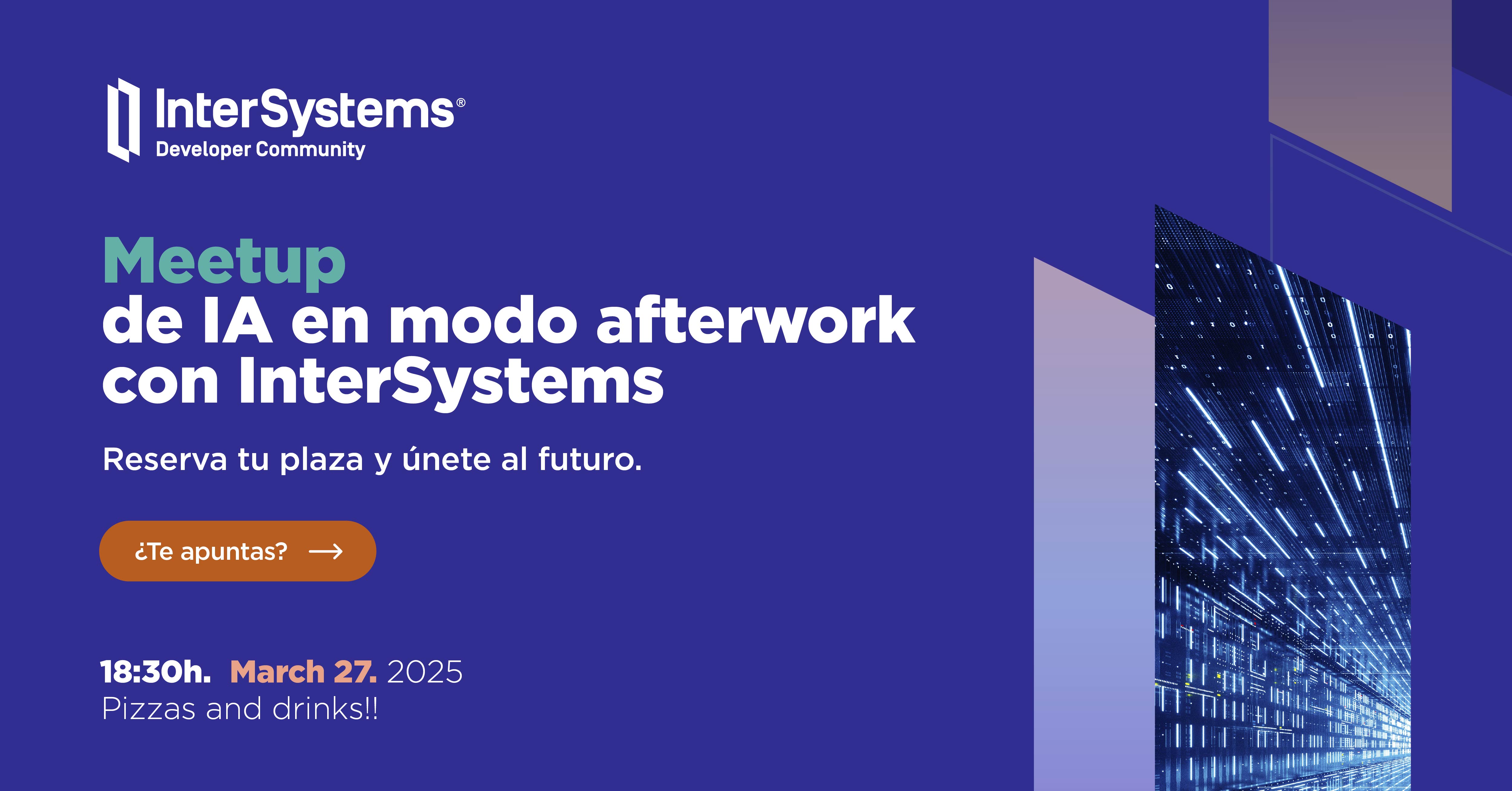 InterSystems®
Developer Community

Meetup
de IA en modo afterwork con InterSystems

Reserva tu plaza y únete al futuro.

¿Te apuntas? ⟶

18:30h. March 27. 2025
Pizzas and drinks!!